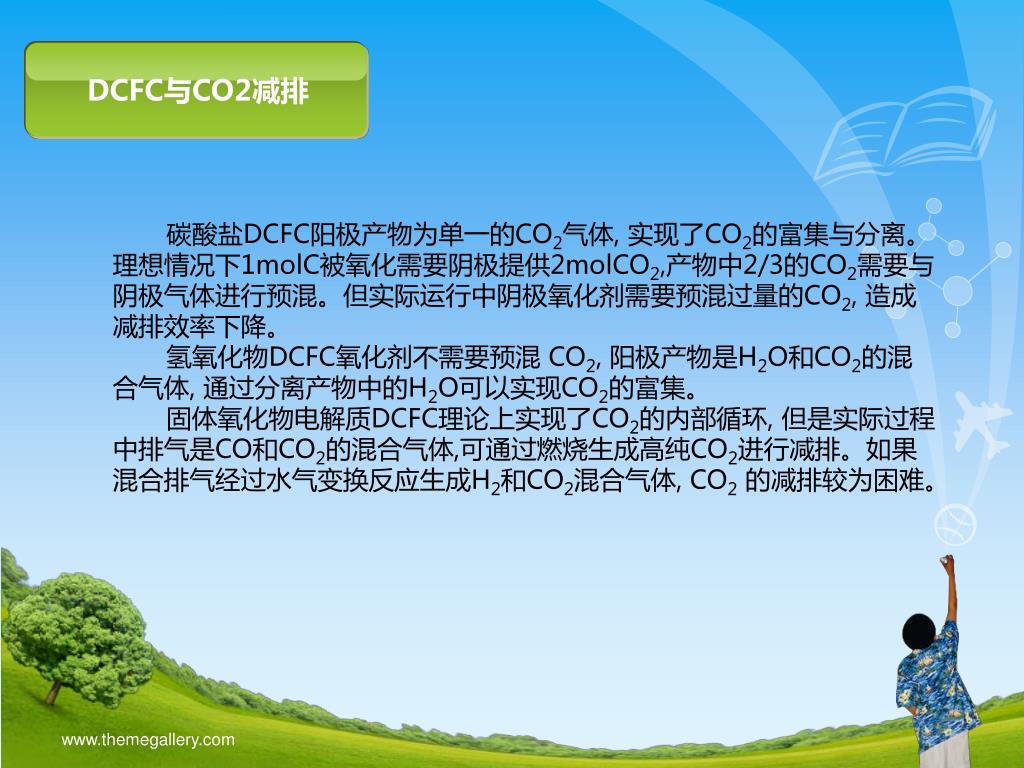 DCFC与CO2减排

碳酸盐DCFC阳极产物为单一的$CO_2$气体, 实现了$CO_2$的富集与分离。理想情况下1molC被氧化需要阴极提供2mol$CO_2$,产物中2/3的$CO_2$需要与阴极气体进行预混。但实际运行中阴极氧化剂需要预混过量的$CO_2$, 造成减排效率下降。

氢氧化物DCFC氧化剂不需要预混 $CO_2$, 阳极产物是$H_2O$和$CO_2$的混合气体, 通过分离产物中的$H_2O$可以实现$CO_2$的富集。

固体氧化物电解质DCFC理论上实现了$CO_2$的内部循环, 但是实际过程中排气是CO和$CO_2$的混合气体,可通过燃烧生成高纯$CO_2$进行减排。如果混合排气经过水气变换反应生成$H_2$和$CO_2$混合气体, $CO_2$ 的减排较为困难。

www.themegallery.com